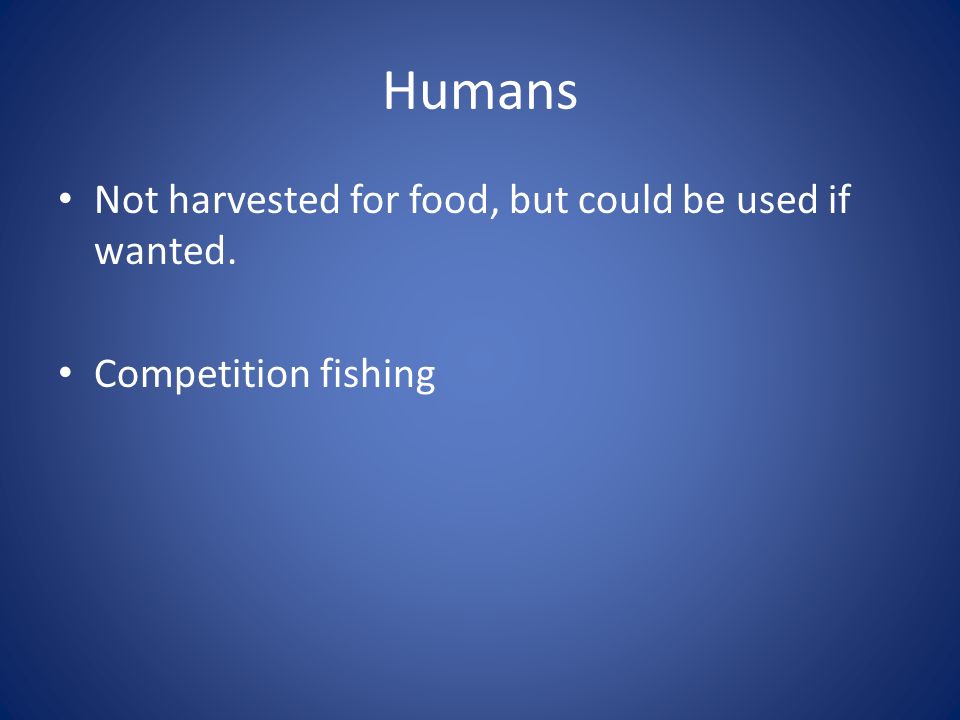 Humans

• Not harvested for food, but could be used if wanted.

• Competition fishing